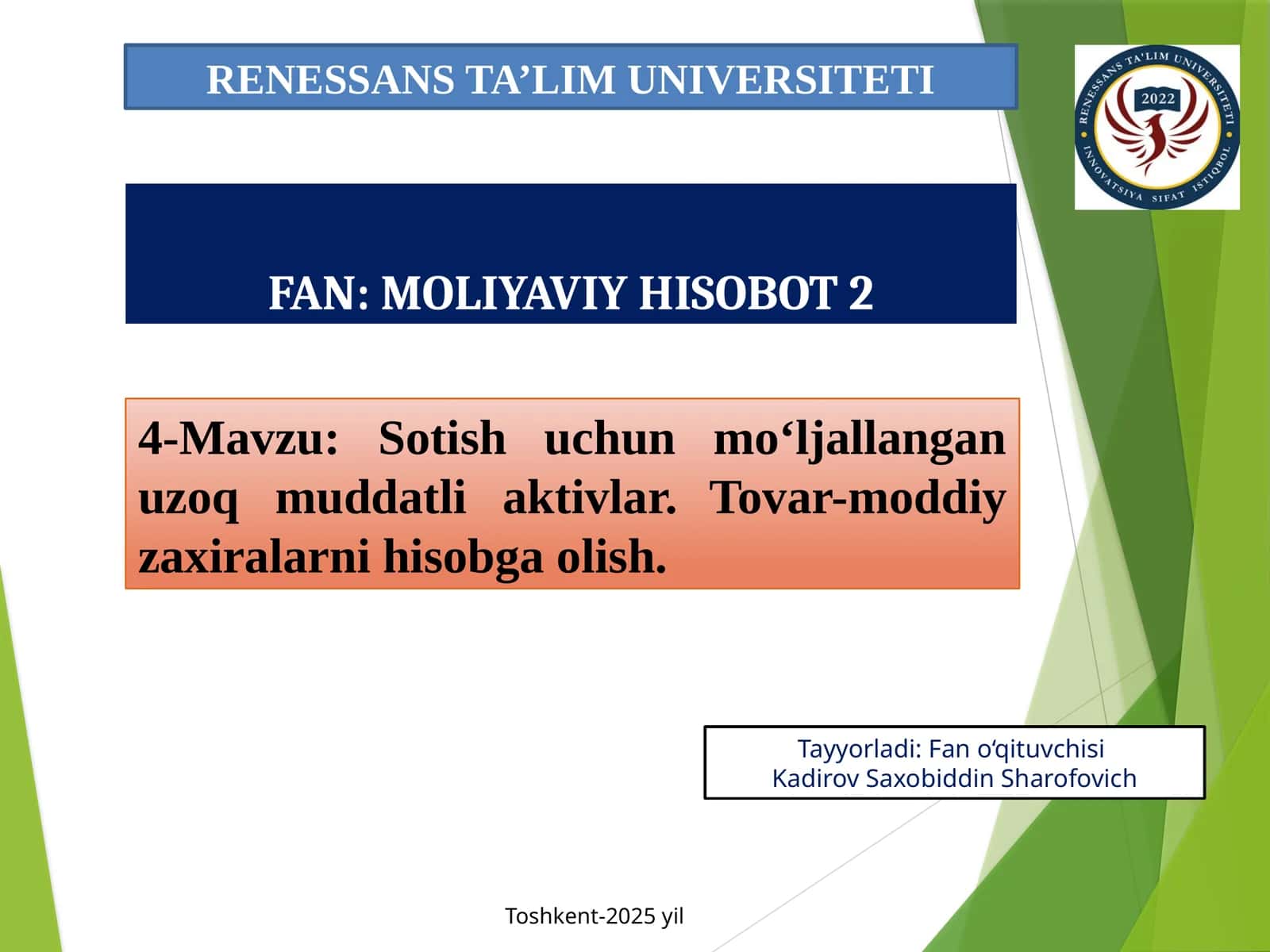 RENESSANS TA’LIM UNIVERSITETI

RENESSANS TA'LIM UNIVERSITETI
2022
INNOVATSIYA SIFAT ISTIQBOL

FAN: MOLIYAVIY HISOBOT 2

4-Mavzu: Sotish uchun mo‘ljallangan uzoq muddatli aktivlar. Tovar-moddiy zaxiralarni hisobga olish.

Tayyorladi: Fan o‘qituvchisi
Kadirov Saxobiddin Sharofovich

Toshkent-2025 yil